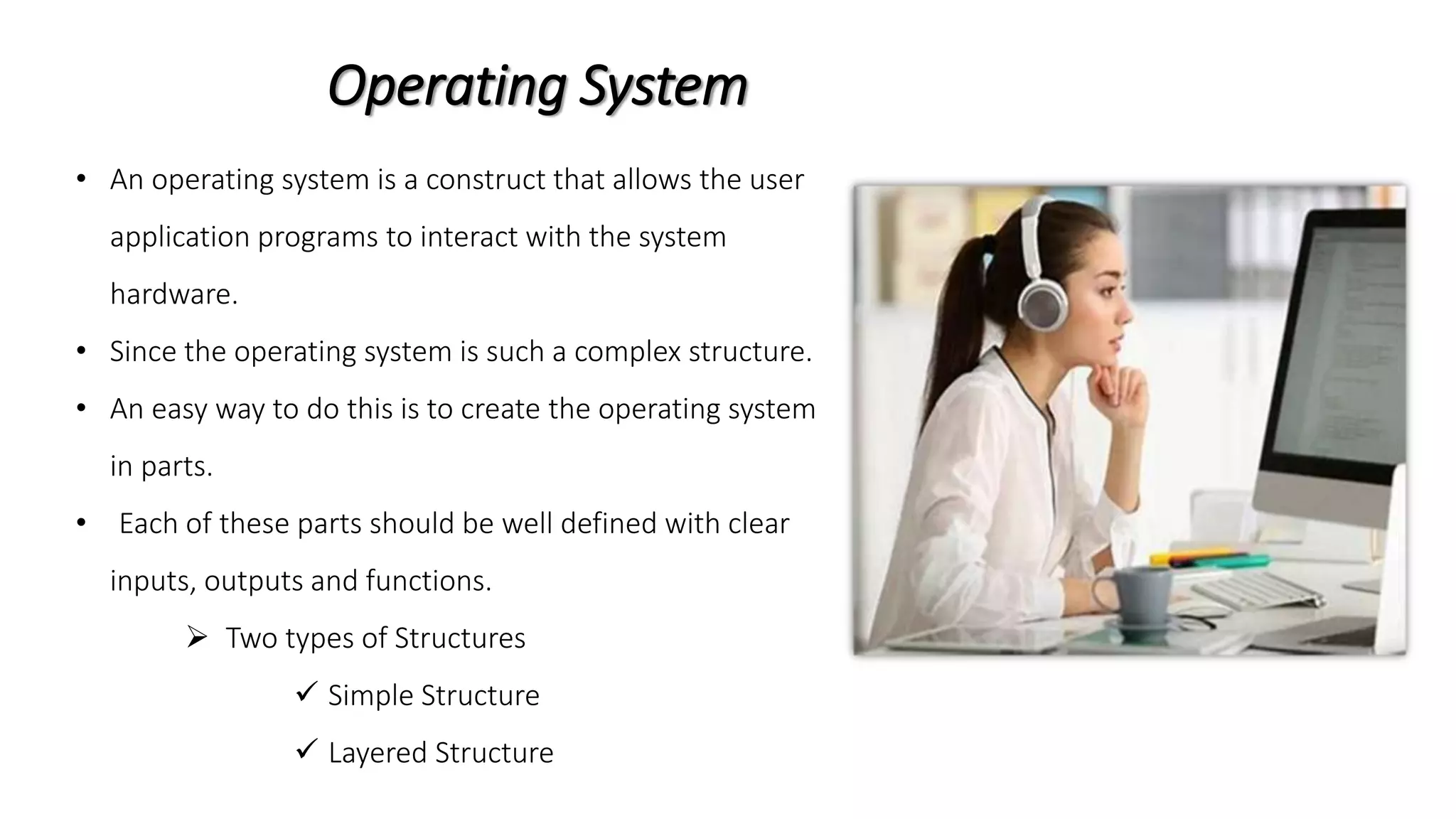 Operating System

• An operating system is a construct that allows the user application programs to interact with the system hardware.
• Since the operating system is such a complex structure.
• An easy way to do this is to create the operating system in parts.
• Each of these parts should be well defined with clear inputs, outputs and functions.

➢ Two types of Structures
✓ Simple Structure
✓ Layered Structure